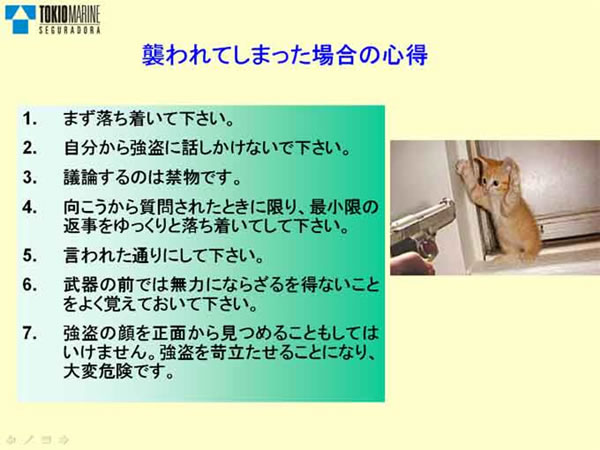 TOKIO MARINE
SEGURADORA

襲われてしまった場合の心得

1. まず落ち着いて下さい。

2. 自分から強盗に話しかけないで下さい。

3. 議論するのは禁物です。

4. 向こうから質問されたときに限り、最小限の返事をゆっくりと落ち着いてして下さい。

5. 言われた通りにして下さい。

6. 武器の前では無力にならざるを得ないことをよく覚えておいて下さい。

7. 強盗の顔を正面から見つめることもしてはいけません。強盗を苛立たせることになり、大変危険です。